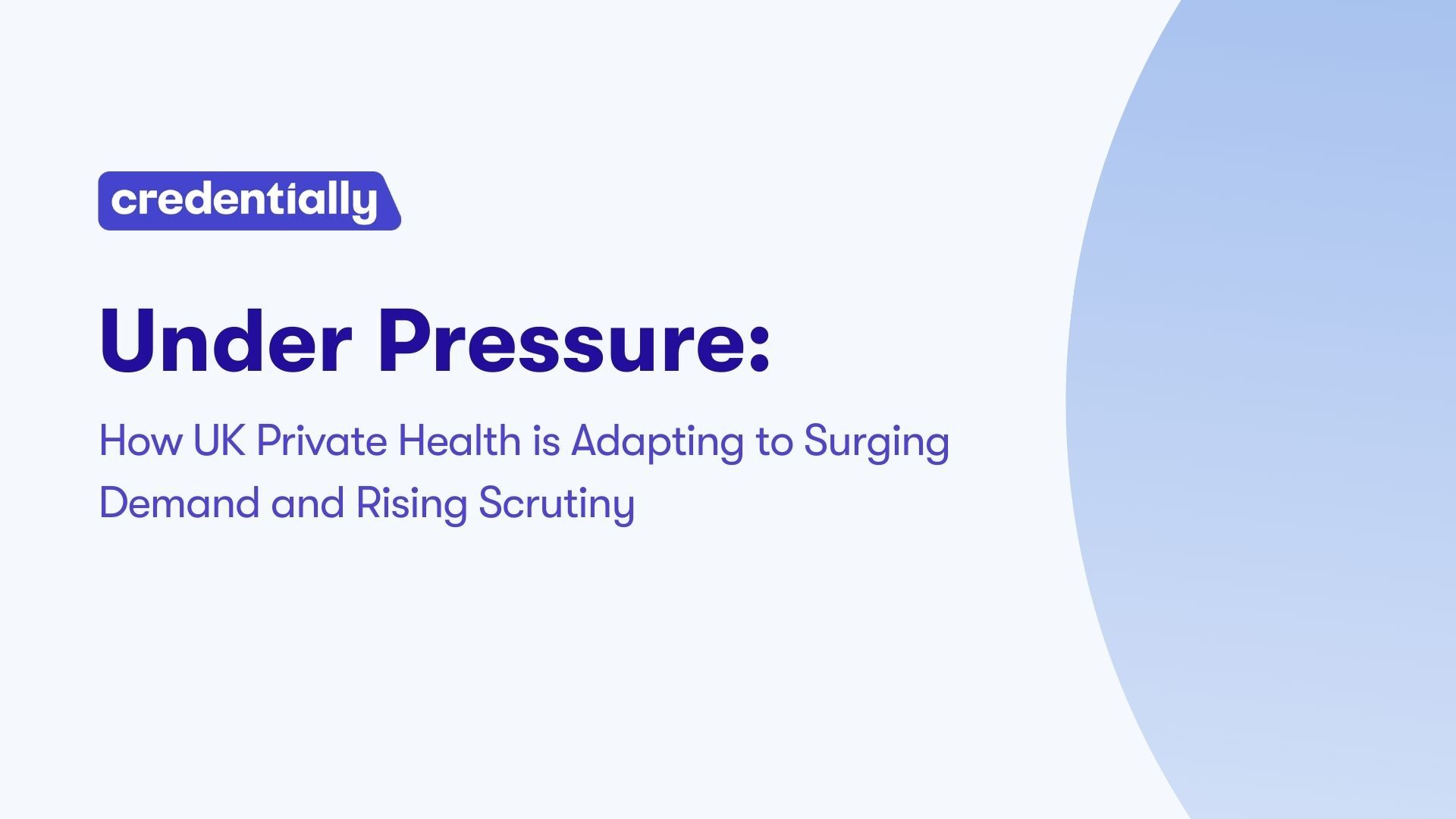 credentially

Under Pressure:

How UK Private Health is Adapting to Surging Demand and Rising Scrutiny